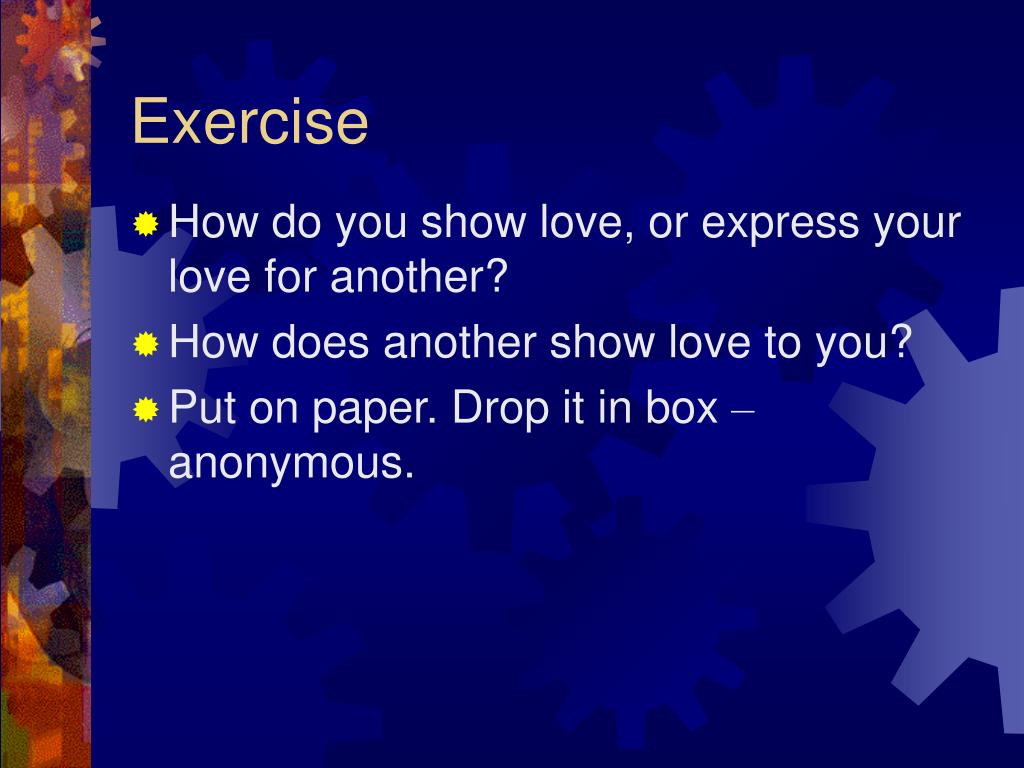 Exercise

How do you show love, or express your love for another?

How does another show love to you?

Put on paper. Drop it in box – anonymous.